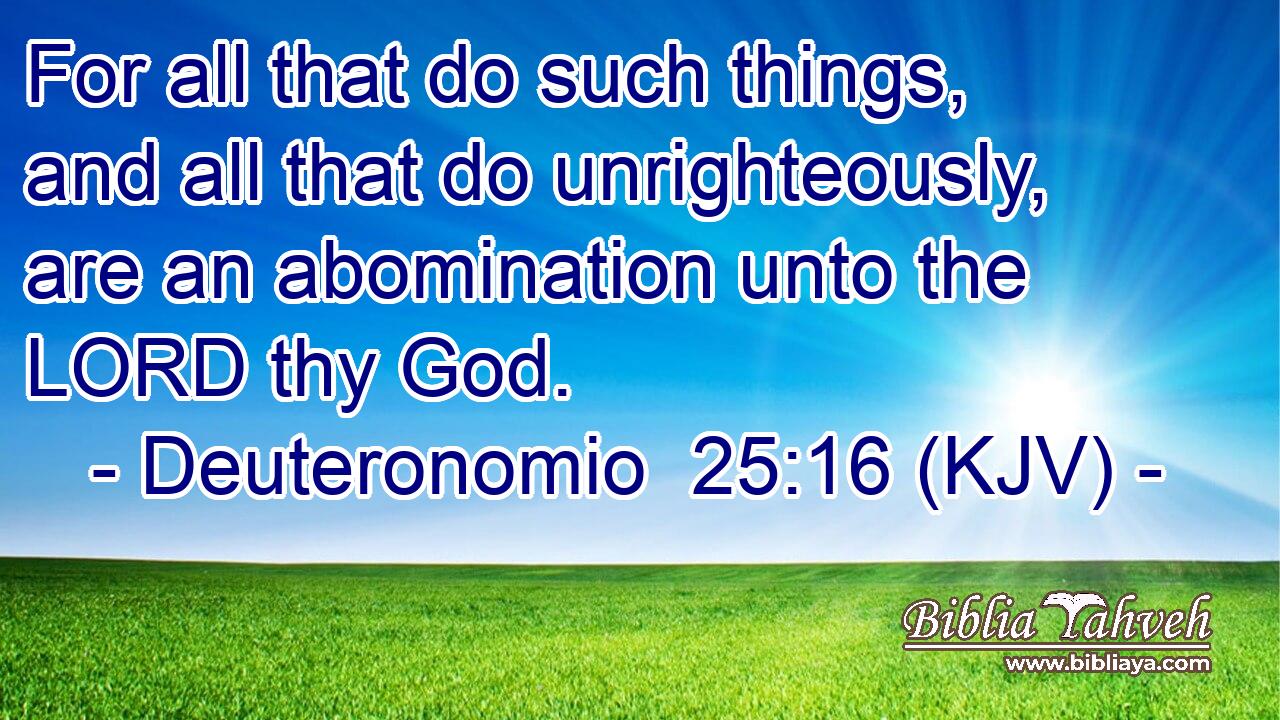 For all that do such things, and all that do unrighteously, are an abomination unto the LORD thy God.
- Deuteronomio 25:16 (KJV) -

Biblia Yahveh
www.bibliaya.com